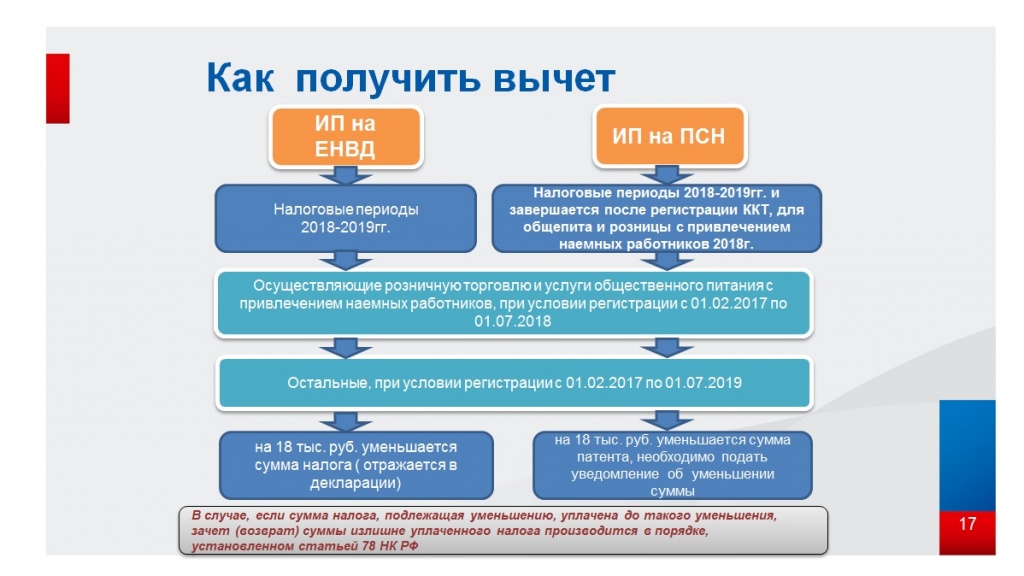 Как получить вычет

ИП на ЕНВД

ИП на ПСН

Налоговые периоды 2018-2019гг.

Налоговые периоды 2018-2019гг. и завершается после регистрации ККТ, для общепита и розницы с привлечением наемных работников 2018г.

Осуществляющие розничную торговлю и услуги общественного питания с привлечением наемных работников, при условии регистрации с 01.02.2017 по 01.07.2018

Остальные, при условии регистрации с 01.02.2017 по 01.07.2019

на 18 тыс. руб. уменьшается сумма налога ( отражается в декларации)

на 18 тыс. руб. уменьшается сумма патента, необходимо подать уведомление об уменьшении суммы

В случае, если сумма налога, подлежащая уменьшению, уплачена до такого уменьшения, зачет (возврат) суммы излишне уплаченного налога производится в порядке, установленном статьей 78 НК РФ

17